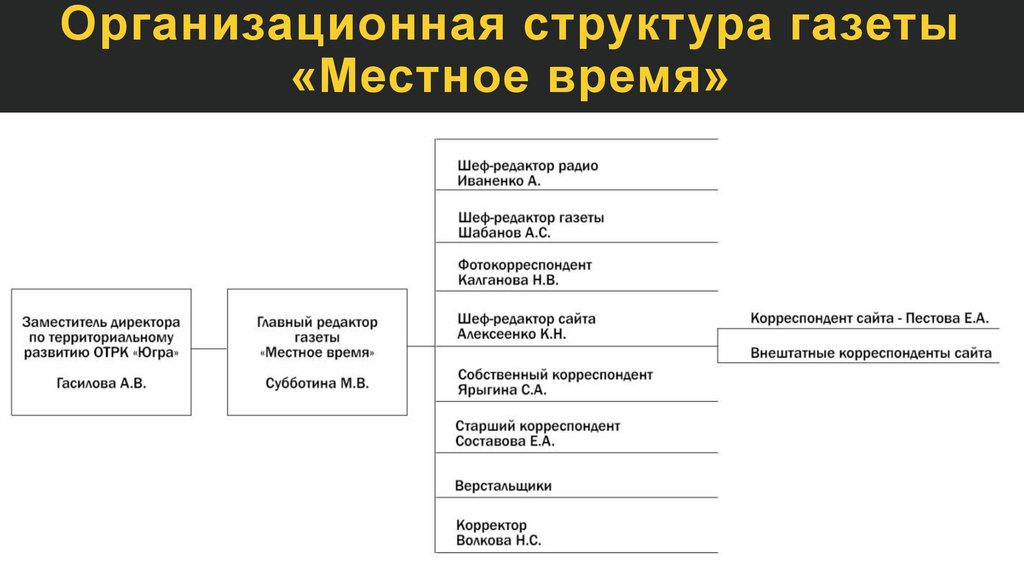 Организационная структура газеты «Местное время»

Заместитель директора по территориальному развитию ОТРК «Югра»

Гасилова А.В.

Главный редактор газеты «Местное время»

Субботина М.В.

Шеф-редактор радио
Иваненко А.

Шеф-редактор газеты
Шабанов А.С.

Фотокорреспондент
Калганова Н.В.

Шеф-редактор сайта
Алексеенко К.Н.

Собственный корреспондент
Ярыгина С.А.

Старший корреспондент
Составова Е.А.

Верстальщики

Корректор
Волкова Н.С.

Корреспондент сайта - Пестова Е.А.

Внештатные корреспонденты сайта